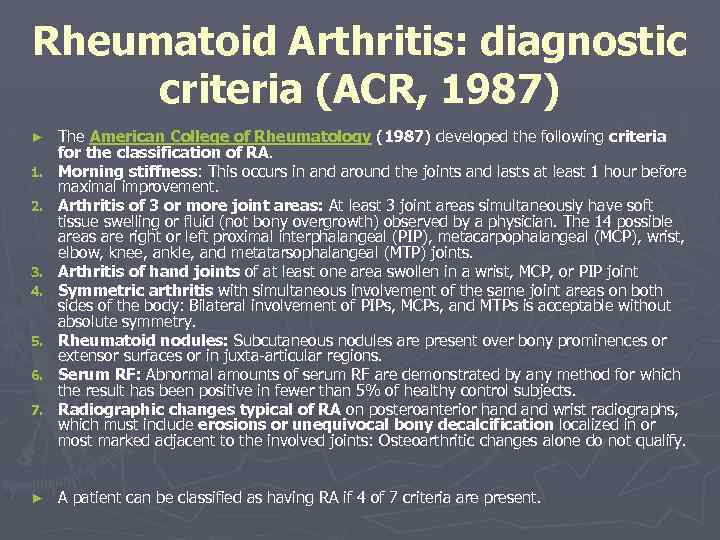 Rheumatoid Arthritis: diagnostic criteria (ACR, 1987)

► The American College of Rheumatology (1987) developed the following criteria for the classification of RA.

1. Morning stiffness: This occurs in and around the joints and lasts at least 1 hour before maximal improvement.
2. Arthritis of 3 or more joint areas: At least 3 joint areas simultaneously have soft tissue swelling or fluid (not bony overgrowth) observed by a physician. The 14 possible areas are right or left proximal interphalangeal (PIP), metacarpophalangeal (MCP), wrist, elbow, knee, ankle, and metatarsophalangeal (MTP) joints.
3. Arthritis of hand joints of at least one area swollen in a wrist, MCP, or PIP joint
4. Symmetric arthritis with simultaneous involvement of the same joint areas on both sides of the body: Bilateral involvement of PIPs, MCPs, and MTPs is acceptable without absolute symmetry.
5. Rheumatoid nodules: Subcutaneous nodules are present over bony prominences or extensor surfaces or in juxta-articular regions.
6. Serum RF: Abnormal amounts of serum RF are demonstrated by any method for which the result has been positive in fewer than 5% of healthy control subjects.
7. Radiographic changes typical of RA on posteroanterior hand and wrist radiographs, which must include erosions or unequivocal bony decalcification localized in or most marked adjacent to the involved joints: Osteoarthritic changes alone do not qualify.

► A patient can be classified as having RA if 4 of 7 criteria are present.